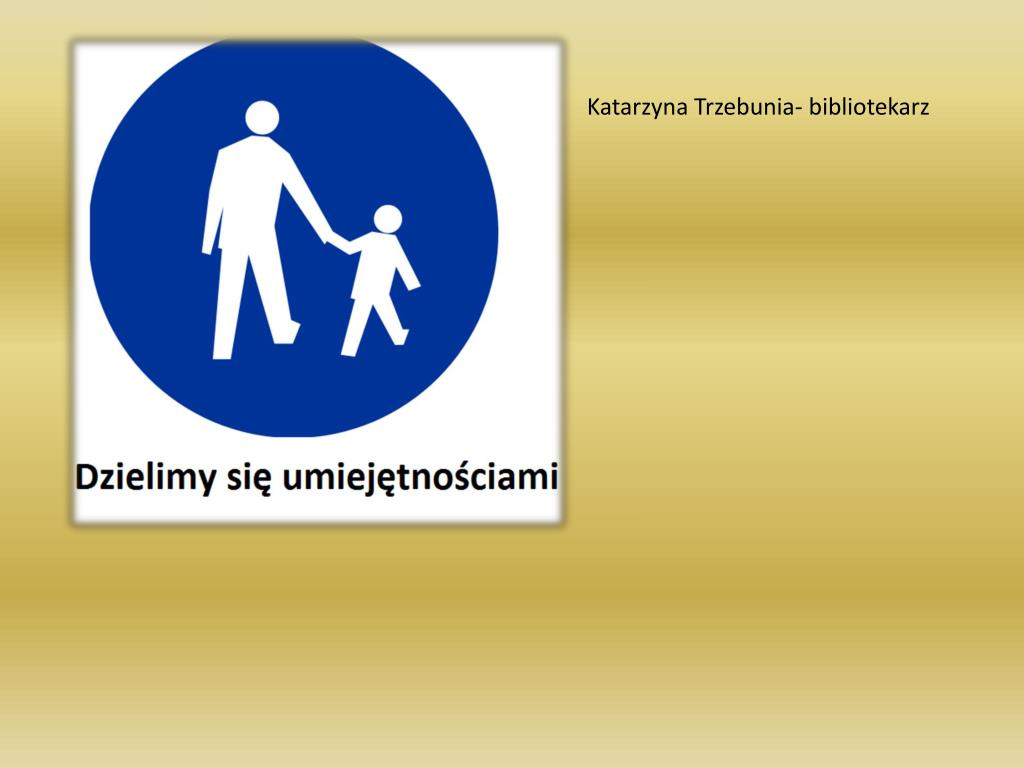 Dzielimy się umiejętnościami

Katarzyna Trzebunia- bibliotekarz